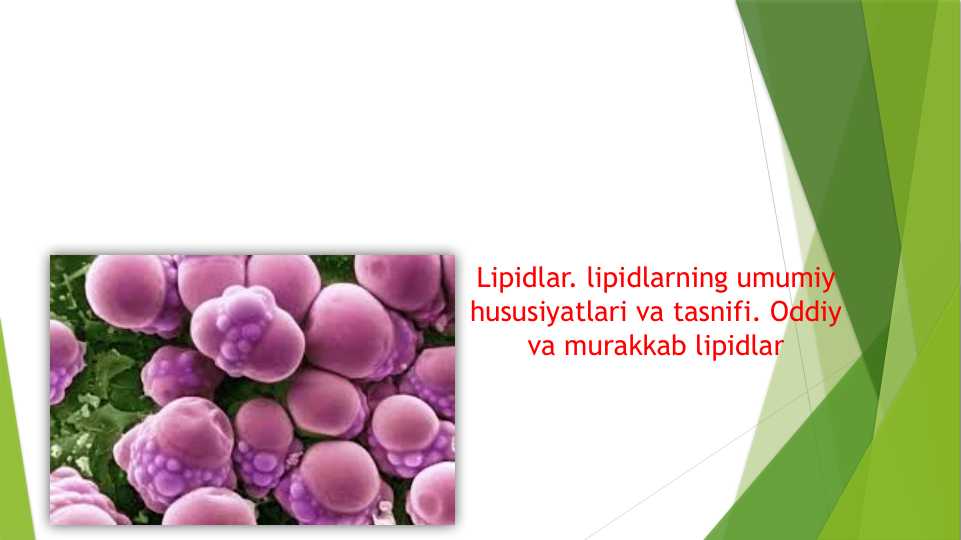 Lipidlar. lipidlarning umumiy hususiyatlari va tasnifi. Oddiy va murakkab lipidlar